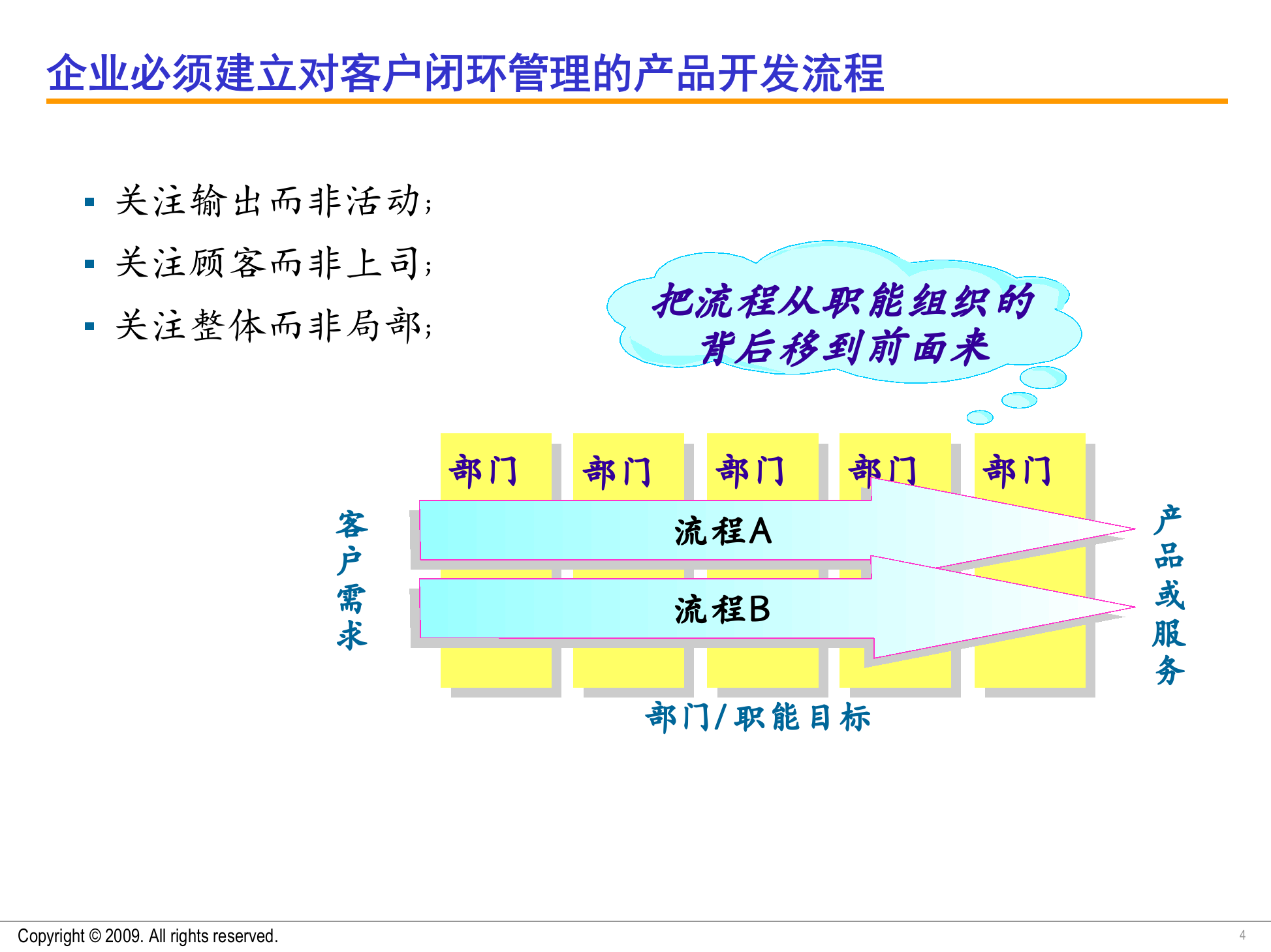 企业必须建立对客户闭环管理的产品开发流程

▪ 关注输出而非活动；
▪ 关注顾客而非上司；
▪ 关注整体而非局部；

把流程从职能组织的背后移到前面来

部门 部门 部门 部门 部门

客户需求

流程A

流程B

产品或服务

部门/职能目标

Copyright © 2009. All rights reserved.

4